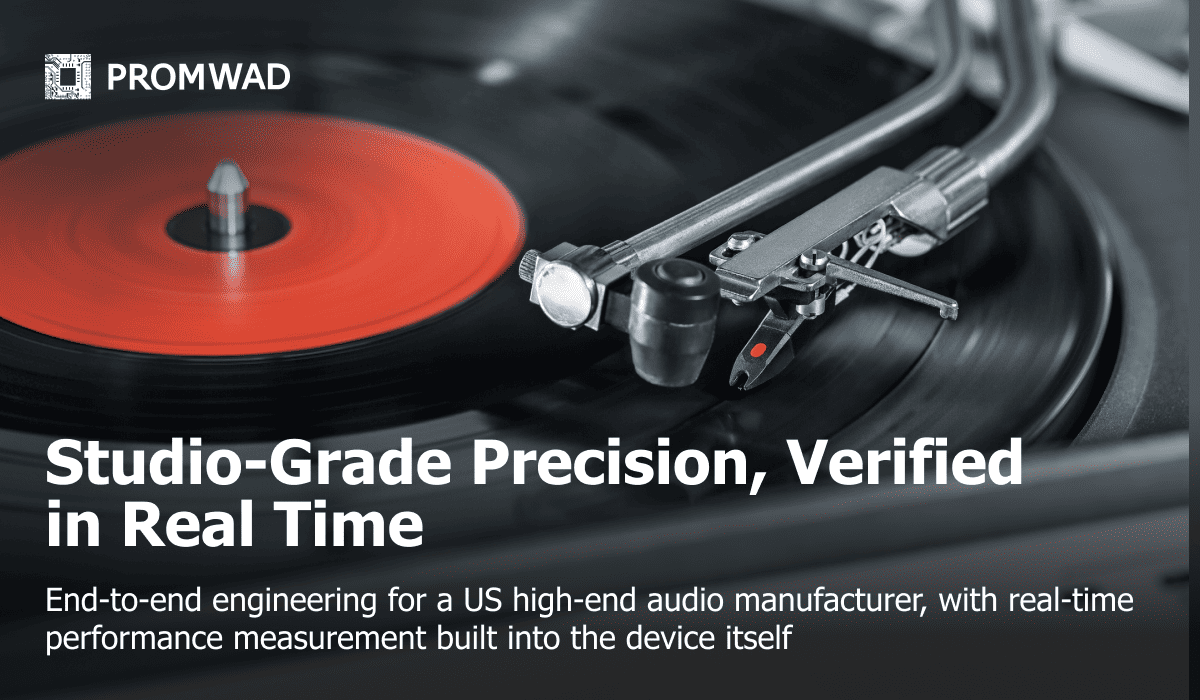 PROMWAD

Studio-Grade Precision, Verified in Real Time

End-to-end engineering for a US high-end audio manufacturer, with real-time performance measurement built into the device itself